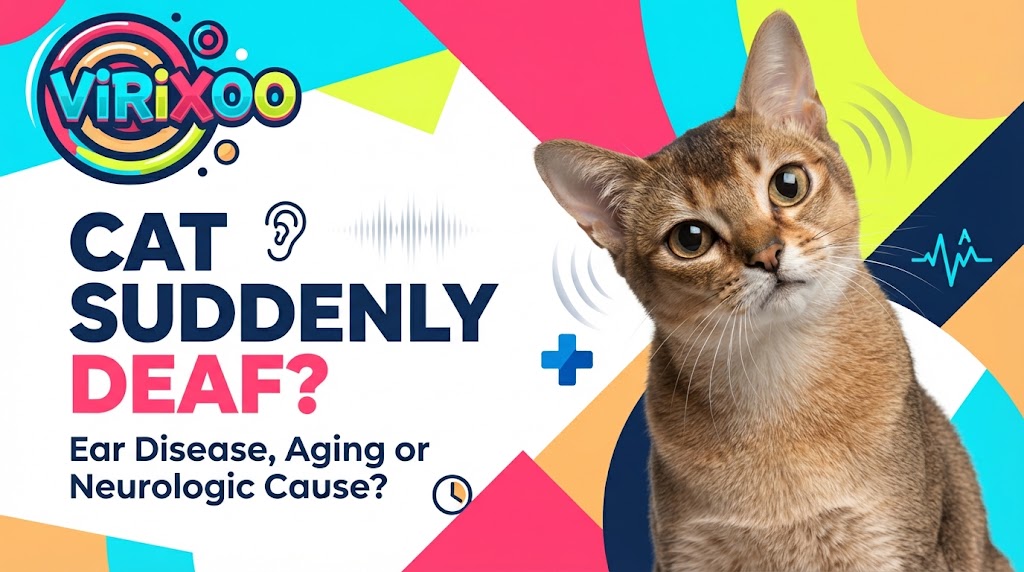 ViRiXOO

CAT SUDDENLY DEAF?

Ear Disease, Aging or Neurologic Cause?